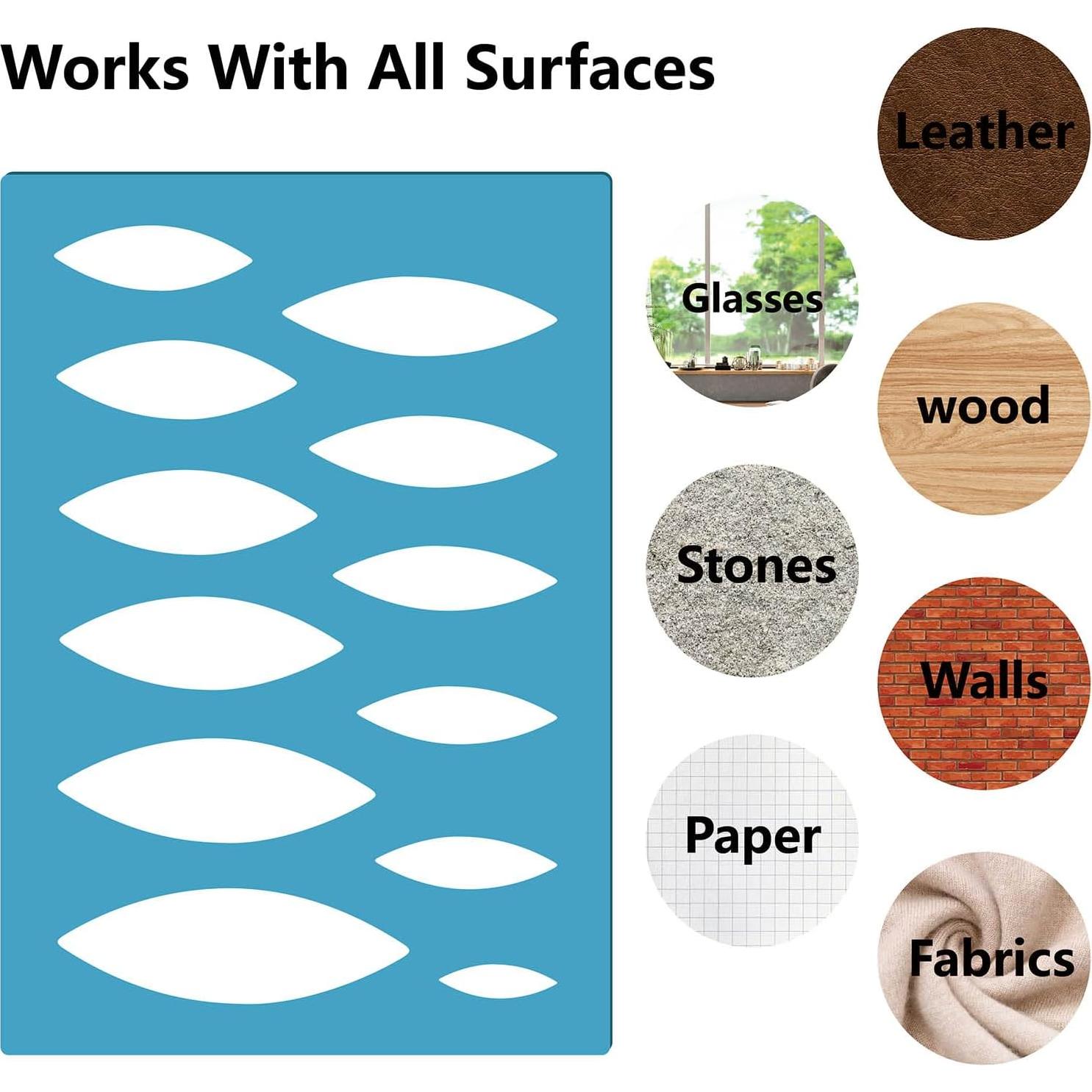 Works With All Surfaces

Leather

Glasses

wood

Stones

Walls

Paper

Fabrics